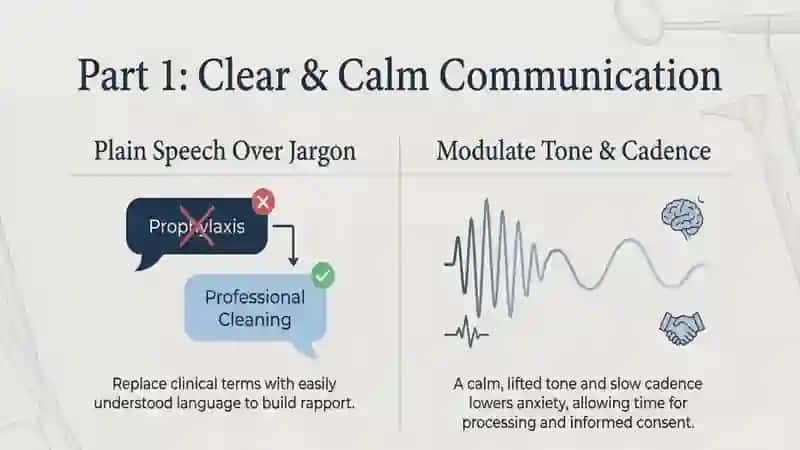 Part 1: Clear & Calm Communication

Plain Speech Over Jargon

Prophylaxis

Professional Cleaning

Replace clinical terms with easily understood language to build rapport.

Modulate Tone & Cadence

A calm, lifted tone and slow cadence lowers anxiety, allowing time for processing and informed consent.